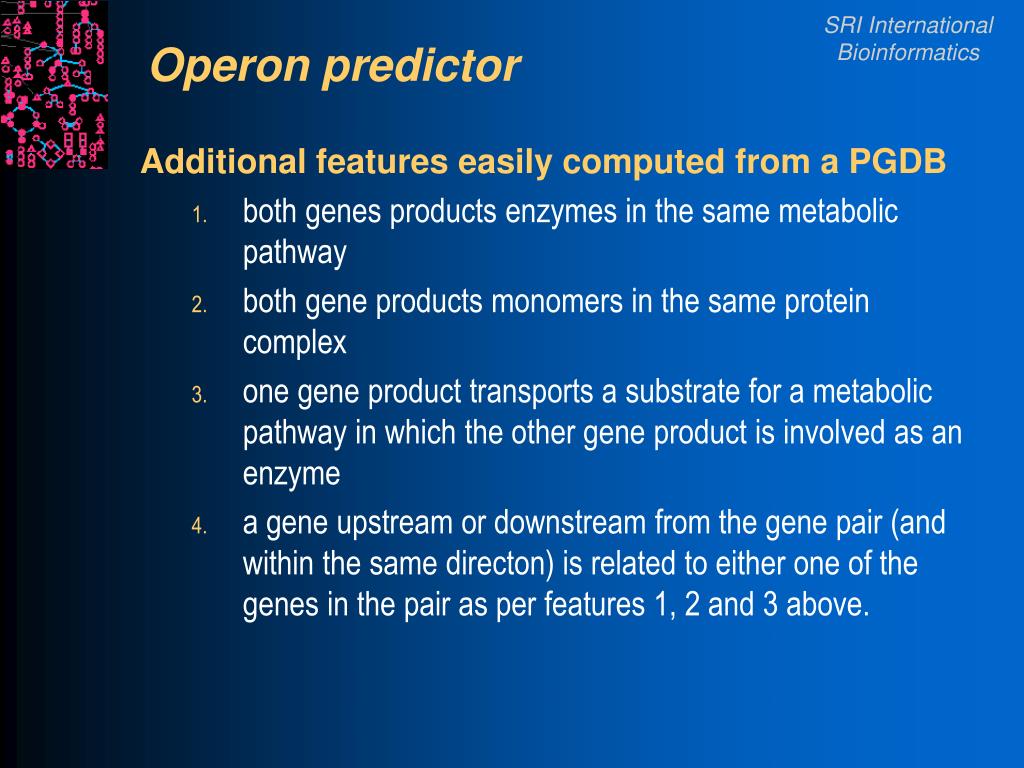 SRI International
Bioinformatics

Operon predictor

Additional features easily computed from a PGDB

1. both genes products enzymes in the same metabolic pathway

2. both gene products monomers in the same protein complex

3. one gene product transports a substrate for a metabolic pathway in which the other gene product is involved as an enzyme

4. a gene upstream or downstream from the gene pair (and within the same directon) is related to either one of the genes in the pair as per features 1, 2 and 3 above.